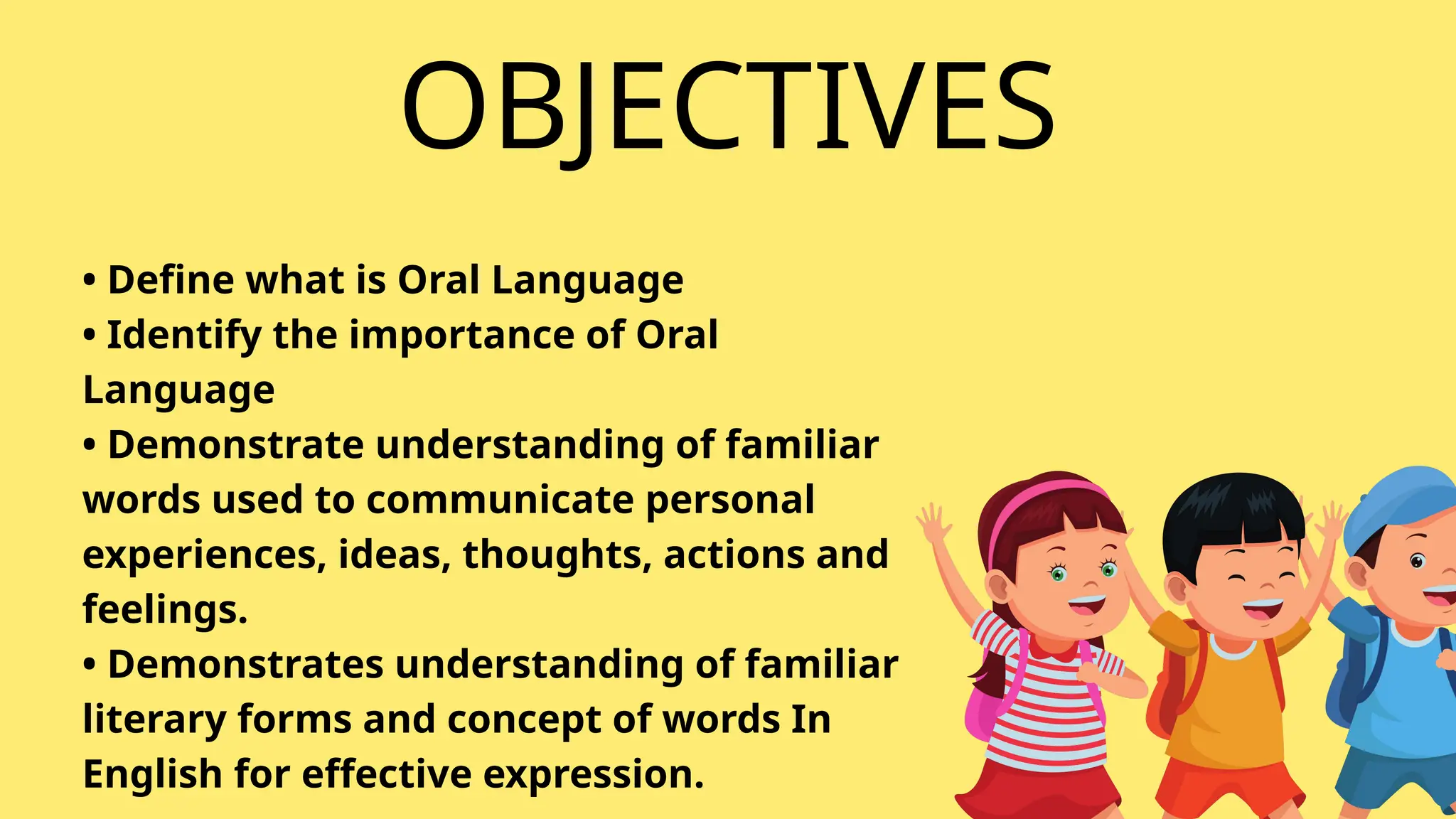 OBJECTIVES

• Define what is Oral Language
• Identify the importance of Oral Language
• Demonstrate understanding of familiar words used to communicate personal experiences, ideas, thoughts, actions and feelings.
• Demonstrates understanding of familiar literary forms and concept of words In English for effective expression.